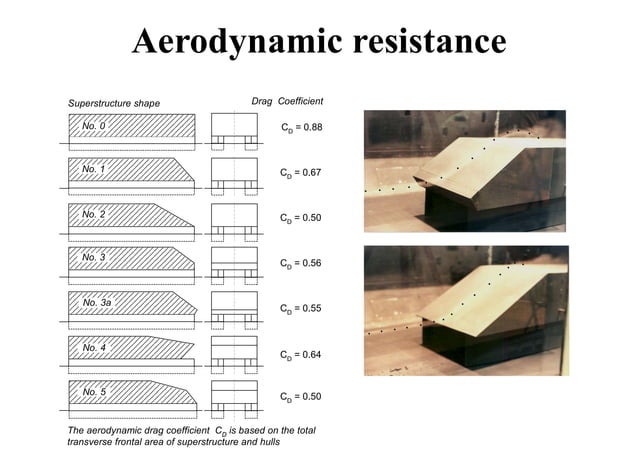 Aerodynamic resistance

Superstructure shape

Drag Coefficient

No. 0

$C_D = 0.88$

No. 1

$C_D = 0.67$

No. 2

$C_D = 0.50$

No. 3

$C_D = 0.56$

No. 3a

$C_D = 0.55$

No. 4

$C_D = 0.64$

No. 5

$C_D = 0.50$

The aerodynamic drag coefficient $C_D$ is based on the total transverse frontal area of superstructure and hulls